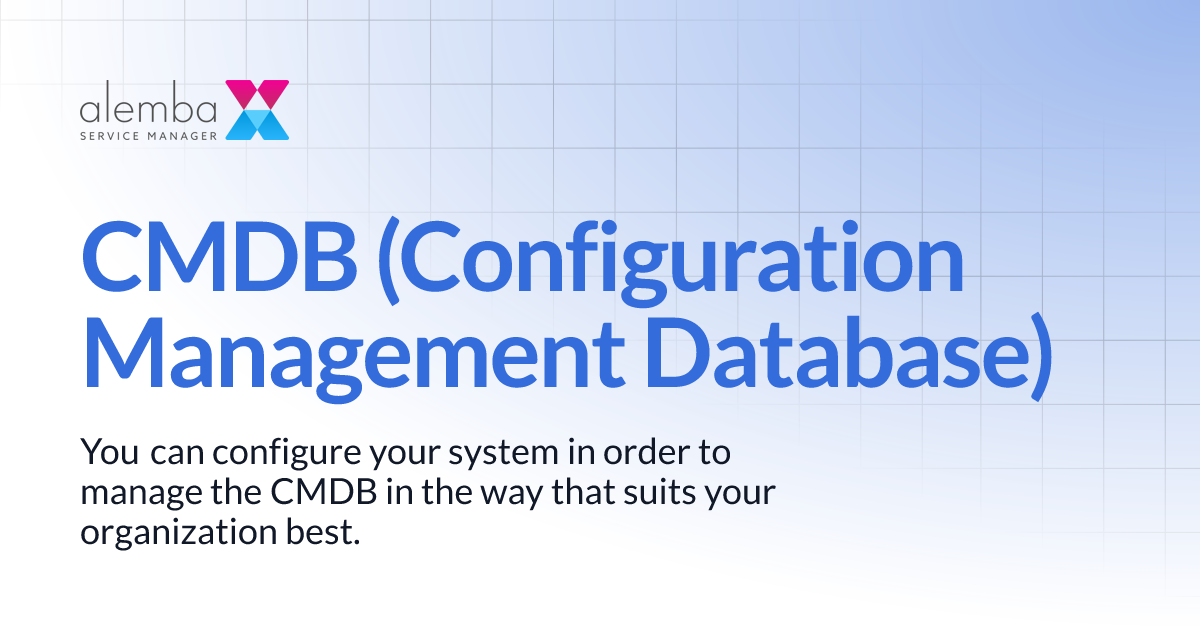 alemba
SERVICE MANAGER

CMDB (Configuration Management Database)

You can configure your system in order to manage the CMDB in the way that suits your organization best.